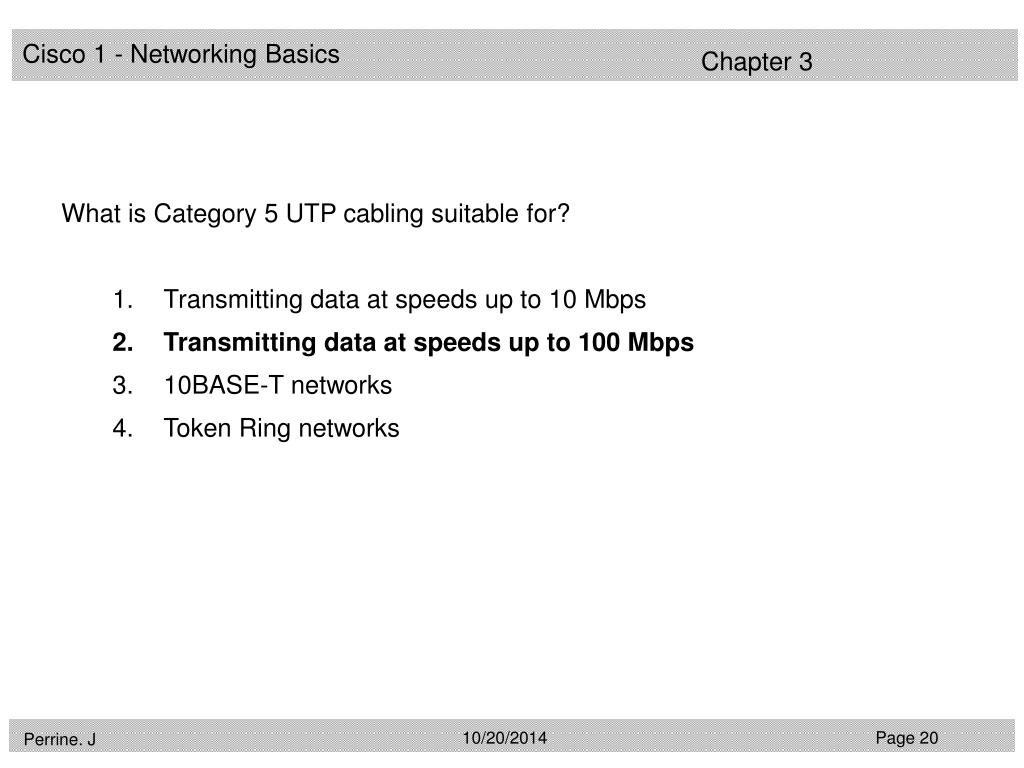 Cisco 1 - Networking Basics

Chapter 3

What is Category 5 UTP cabling suitable for?

1. Transmitting data at speeds up to 10 Mbps
2. Transmitting data at speeds up to 100 Mbps
3. 10BASE-T networks
4. Token Ring networks

Perrine. J

10/20/2014

Page 20